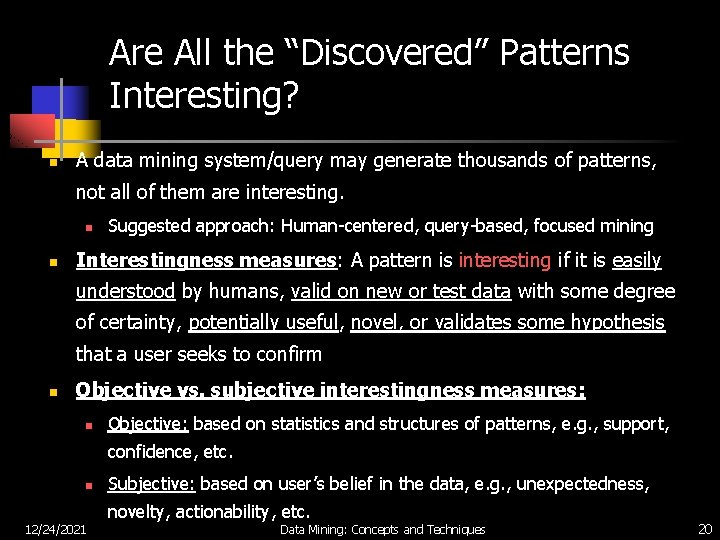 Are All the “Discovered” Patterns Interesting?

A data mining system/query may generate thousands of patterns, not all of them are interesting.

Suggested approach: Human-centered, query-based, focused mining

Interestingness measures: A pattern is interesting if it is easily understood by humans, valid on new or test data with some degree of certainty, potentially useful, novel, or validates some hypothesis that a user seeks to confirm

Objective vs. subjective interestingness measures:

Objective: based on statistics and structures of patterns, e.g., support, confidence, etc.

Subjective: based on user’s belief in the data, e.g., unexpectedness, novelty, actionability, etc.

12/24/2021

Data Mining: Concepts and Techniques

20